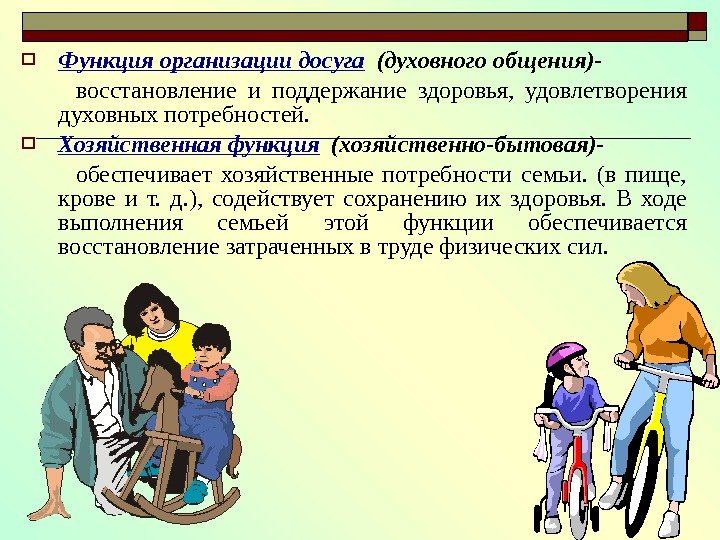 Функция организации досуга (духовного общения)- восстановление и поддержание здоровья, удовлетворения духовных потребностей.

Хозяйственная функция (хозяйственно-бытовая)- обеспечивает хозяйственные потребности семьи. (в пище, крове и т. д.), содействует сохранению их здоровья. В ходе выполнения семьей этой функции обеспечивается восстановление затраченных в труде физических сил.